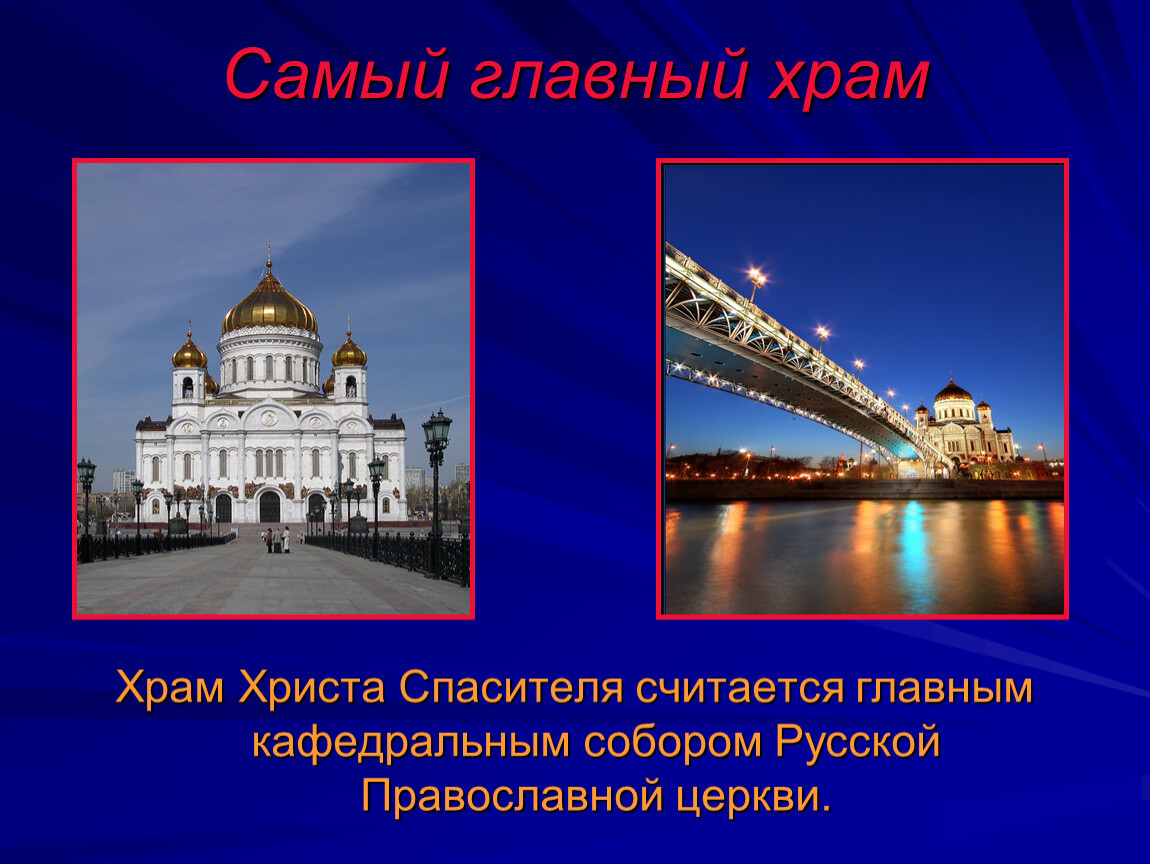 Самый главный храм

Храм Христа Спасителя считается главным кафедральным собором Русской Православной церкви.